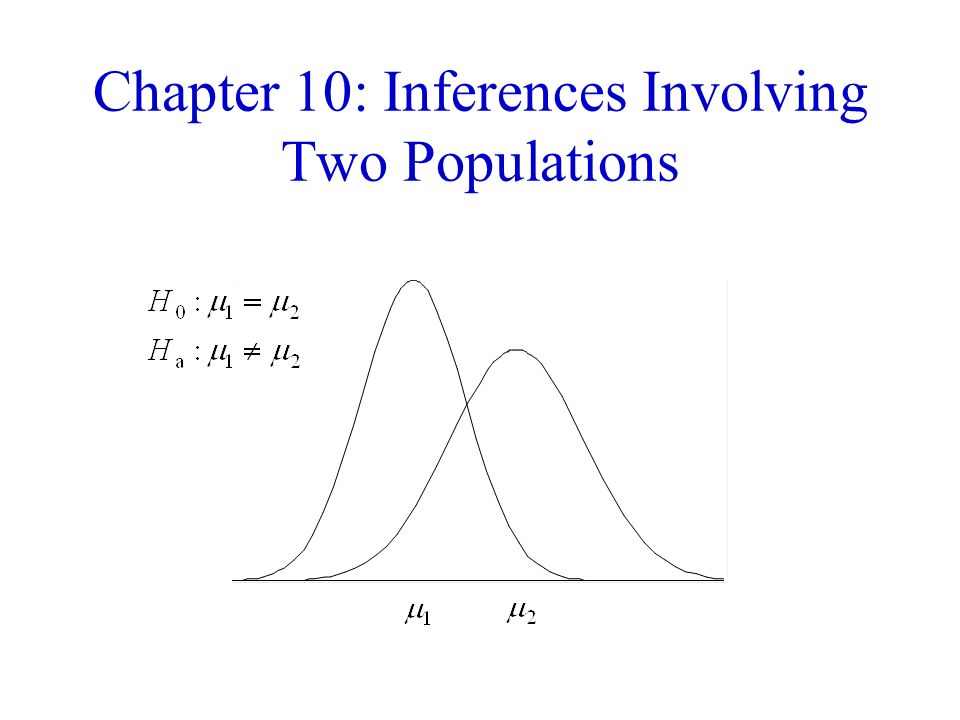 Chapter 10: Inferences Involving Two Populations

$H_0 : \mu_1 = \mu_2$
$H_a : \mu_1 \neq \mu_2$

$\mu_1$ $\mu_2$